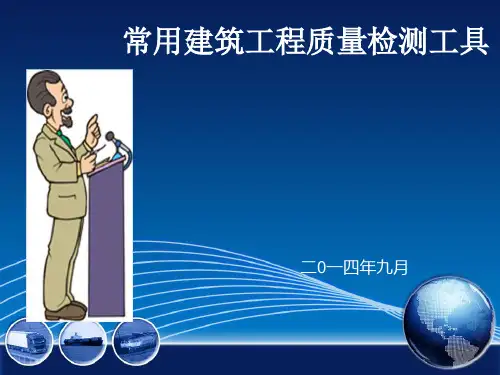 常用建筑工程质量检测工具

二0一四年九月